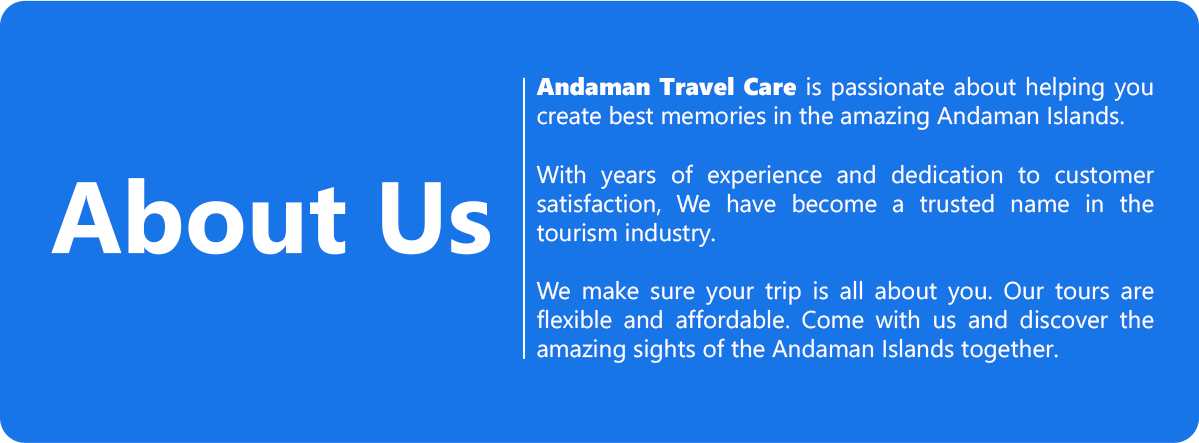 About Us

Andaman Travel Care is passionate about helping you create best memories in the amazing Andaman Islands.

With years of experience and dedication to customer satisfaction, We have become a trusted name in the tourism industry.

We make sure your trip is all about you. Our tours are flexible and affordable. Come with us and discover the amazing sights of the Andaman Islands together.